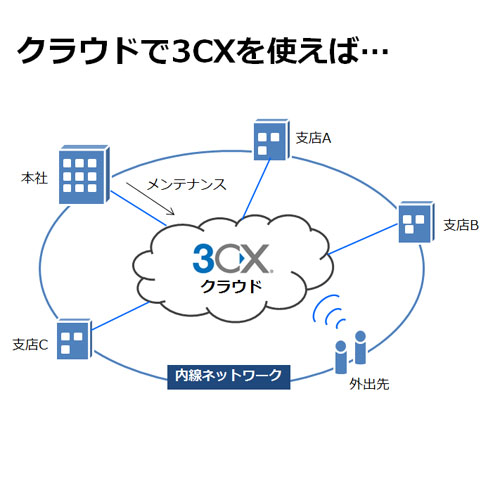 クラウドで3CXを使えば…

支店A

本社

メンテナンス

支店B

3CX
クラウド

支店C

内線ネットワーク

外出先